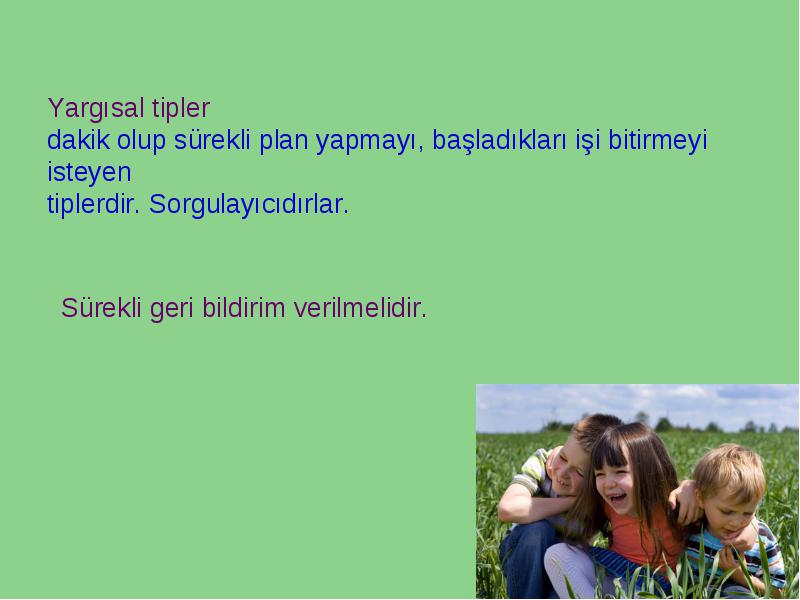 Yargısal tipler
dakik olup sürekli plan yapmayı, başladıkları işi bitirmeyi isteyen
tiplerdir. Sorgulayıcıdırlar.

Sürekli geri bildirim verilmelidir.